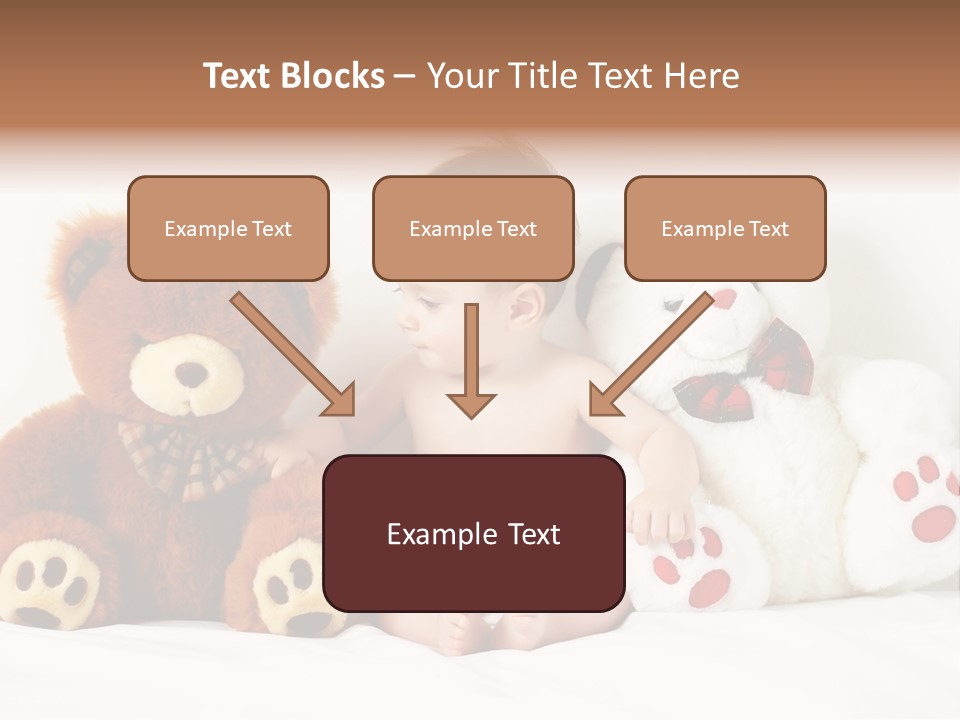 Text Blocks – Your Title Text Here

Example Text

Example Text

Example Text

Example Text